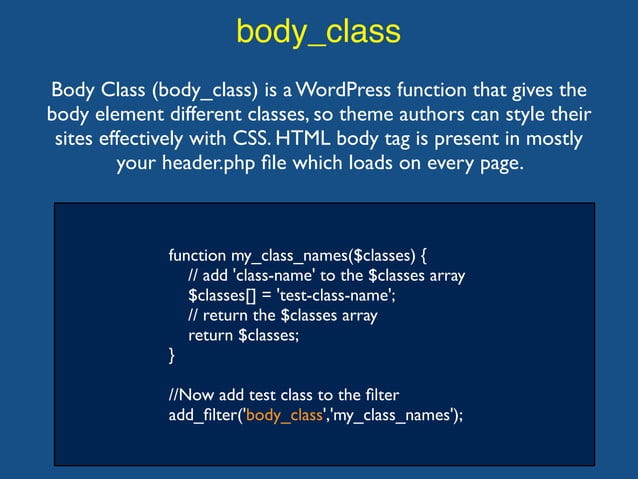 body_class

Body Class (body_class) is a WordPress function that gives the body element different classes, so theme authors can style their sites effectively with CSS. HTML body tag is present in mostly your header.php file which loads on every page.

function my_class_names($classes) {
// add 'class-name' to the $classes array
$classes[] = 'test-class-name';
// return the $classes array
return $classes;
}

//Now add test class to the filter
add_filter('body_class','my_class_names');